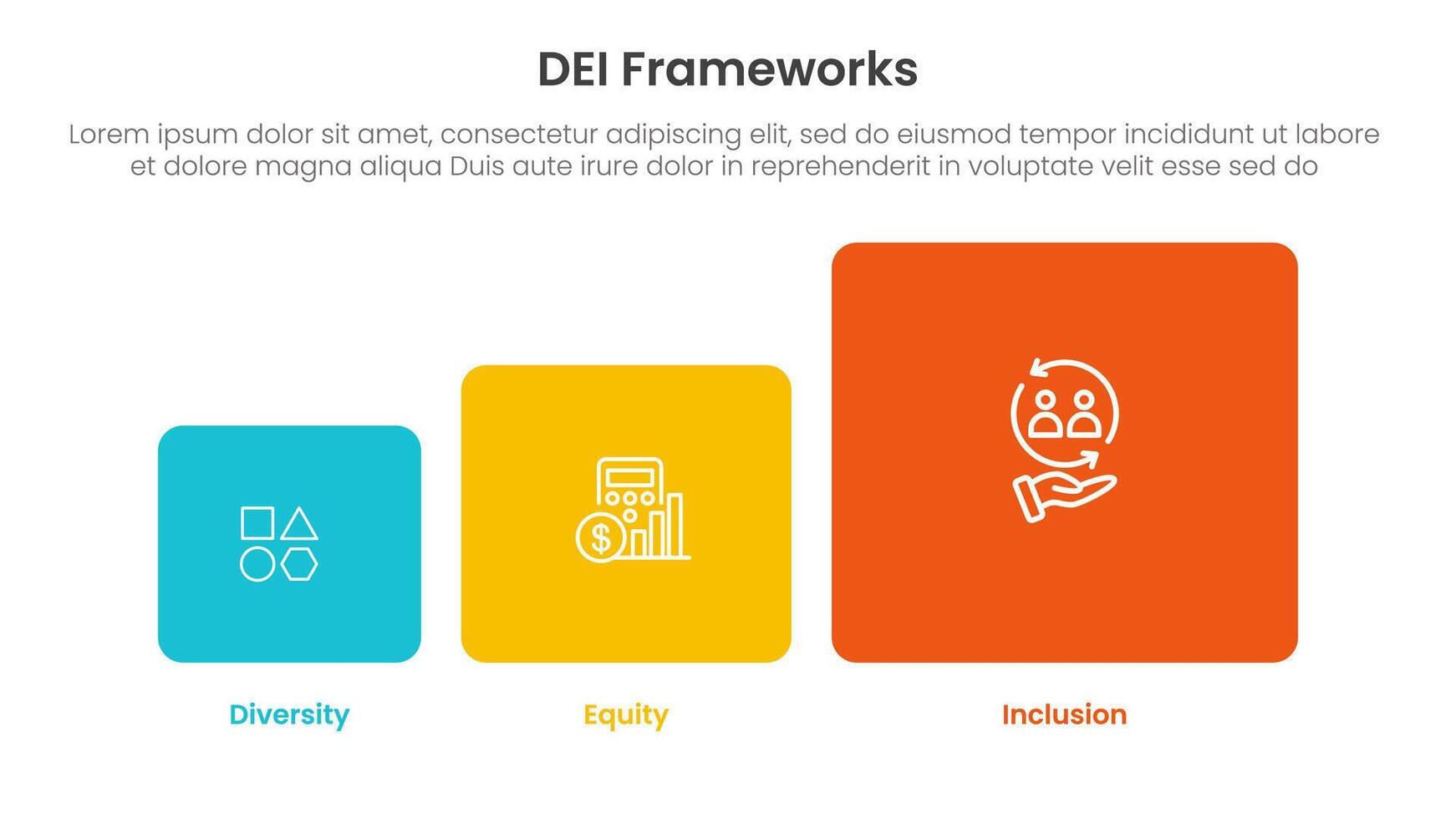 DEI Frameworks

Lorem ipsum dolor sit amet, consectetur adipiscing elit, sed do eiusmod tempor incididunt ut labore et dolore magna aliqua Duis aute irure dolor in reprehenderit in voluptate velit esse sed do

$

Diversity

Equity

Inclusion